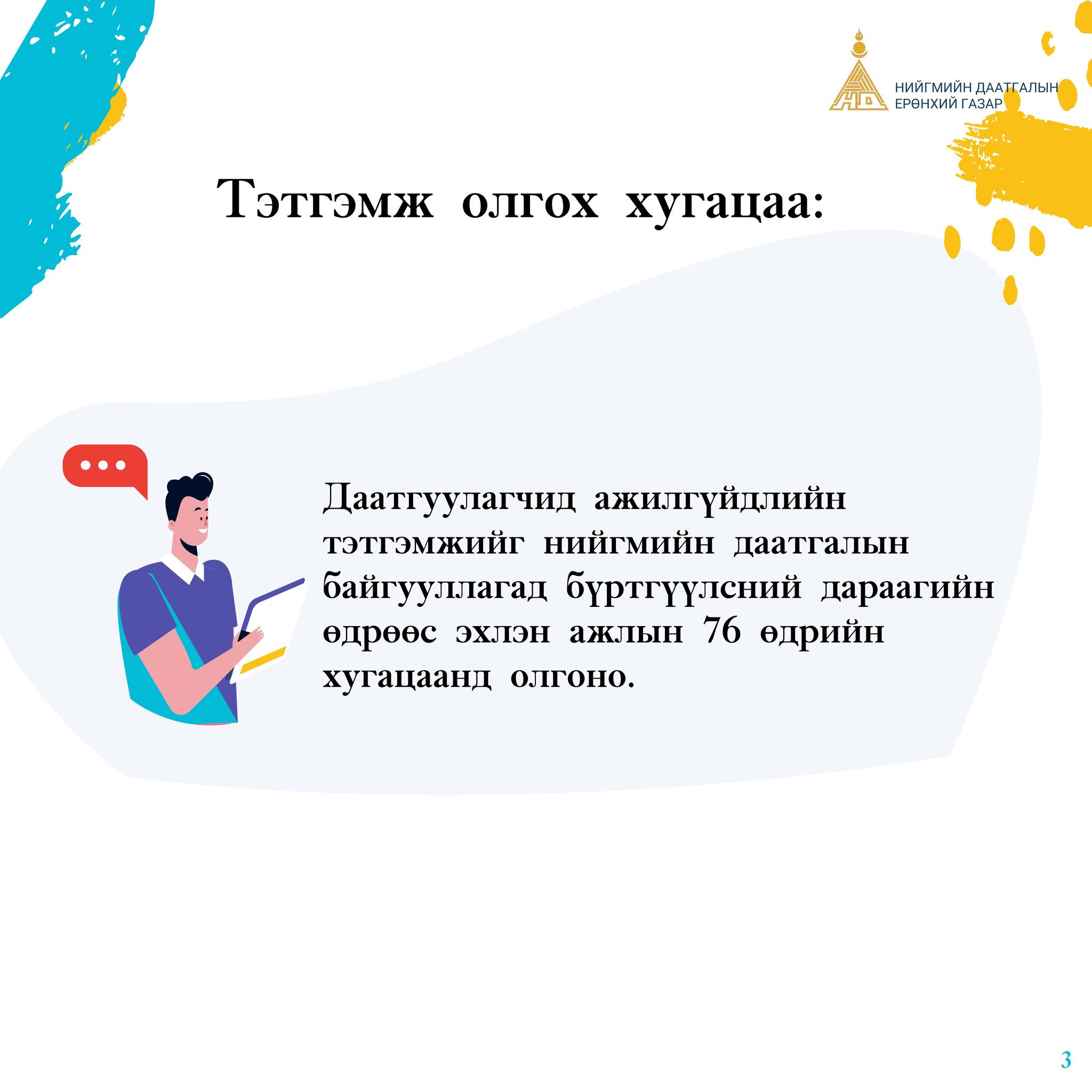 НИЙГМИЙН ДААТГАЛЫН ЕРӨНХИЙ ГАЗАР

Тэтгэмж олгох хугацаа:

Даатгуулагчид ажилгүйдлийн тэтгэмжийг нийгмийн даатгалын байгууллагад бүртгүүлсний дараагийн өдрөөс эхлэн ажлын 76 өдрийн хугацаанд олгоно.

3